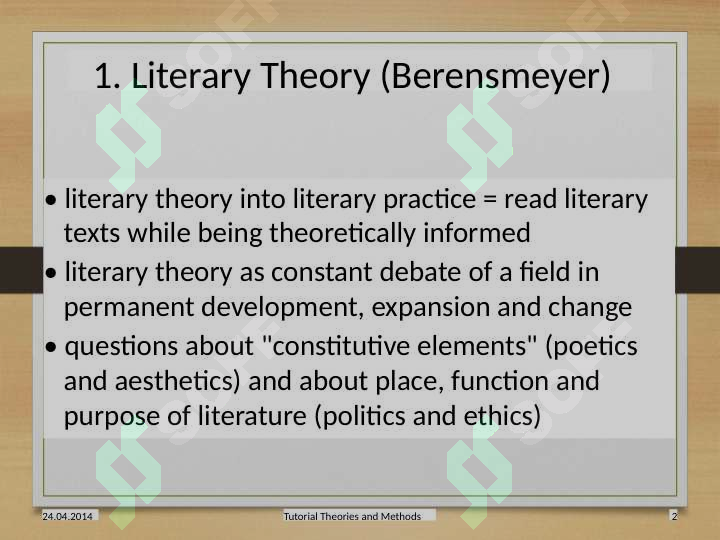 1. Literary Theory (Berensmeyer)

• literary theory into literary practice = read literary texts while being theoretically informed

• literary theory as constant debate of a field in permanent development, expansion and change

• questions about "constitutive elements" (poetics and aesthetics) and about place, function and purpose of literature (politics and ethics)

24.04.2014 Tutorial Theories and Methods 2